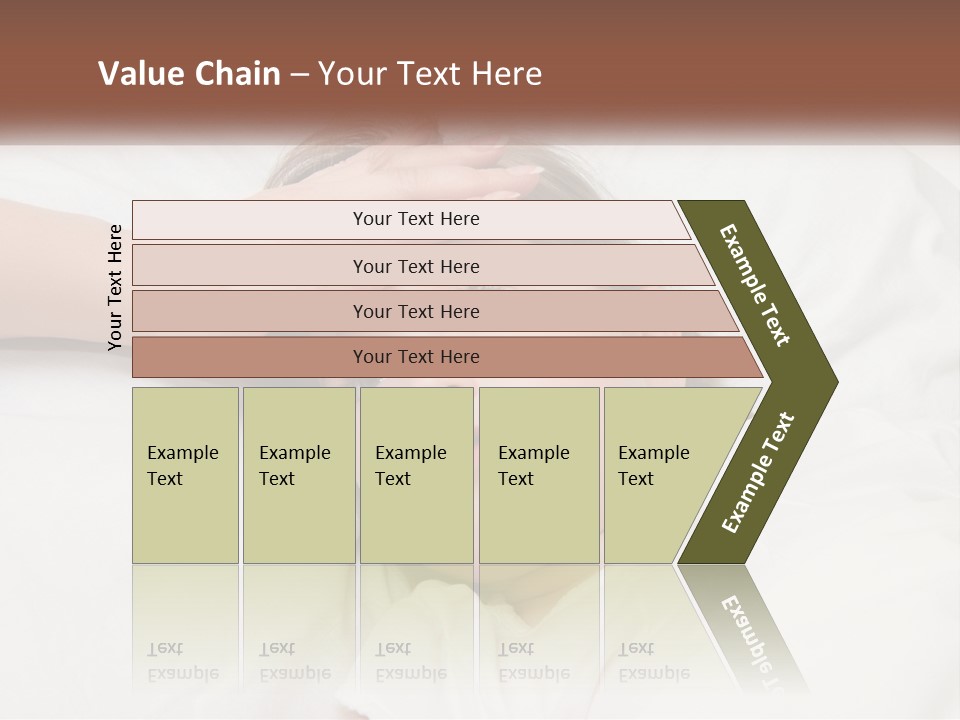 Value Chain – Your Text Here

Your Text Here

Your Text Here

Your Text Here

Your Text Here

Your Text Here

Example Text

Example Text

Example Text

Example Text

Example Text

Example Text

Example Text